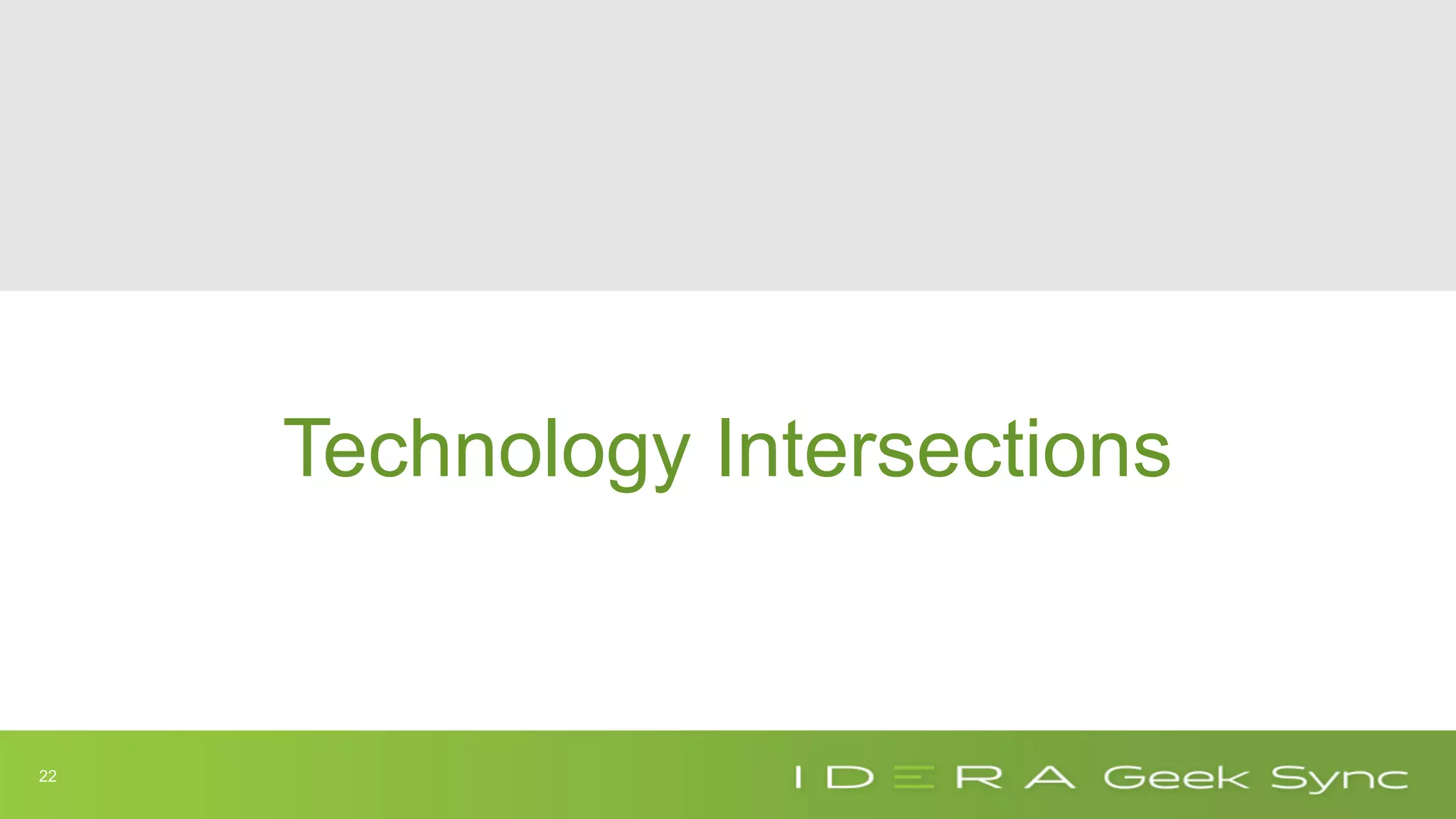 Technology Intersections

22

IDERA Geek Sync